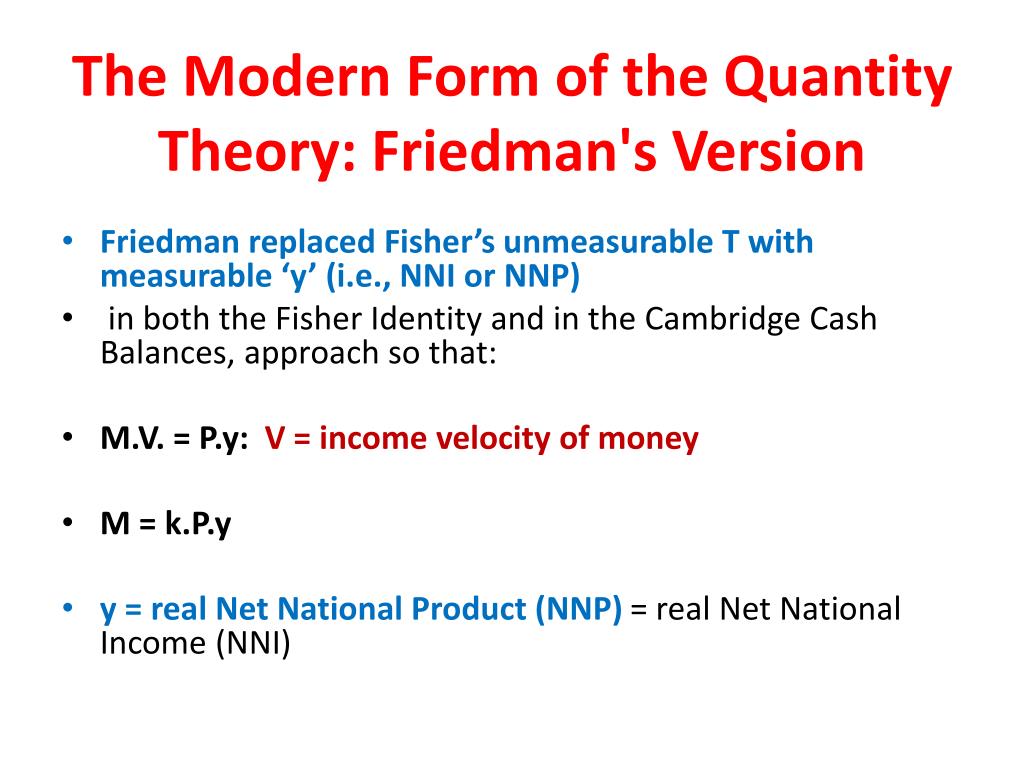 The Modern Form of the Quantity Theory: Friedman's Version

• Friedman replaced Fisher’s unmeasurable T with measurable ‘y’ (i.e., NNI or NNP)
• in both the Fisher Identity and in the Cambridge Cash Balances, approach so that:

• M.V. = P.y: V = income velocity of money

• M = k.P.y

• y = real Net National Product (NNP) = real Net National Income (NNI)